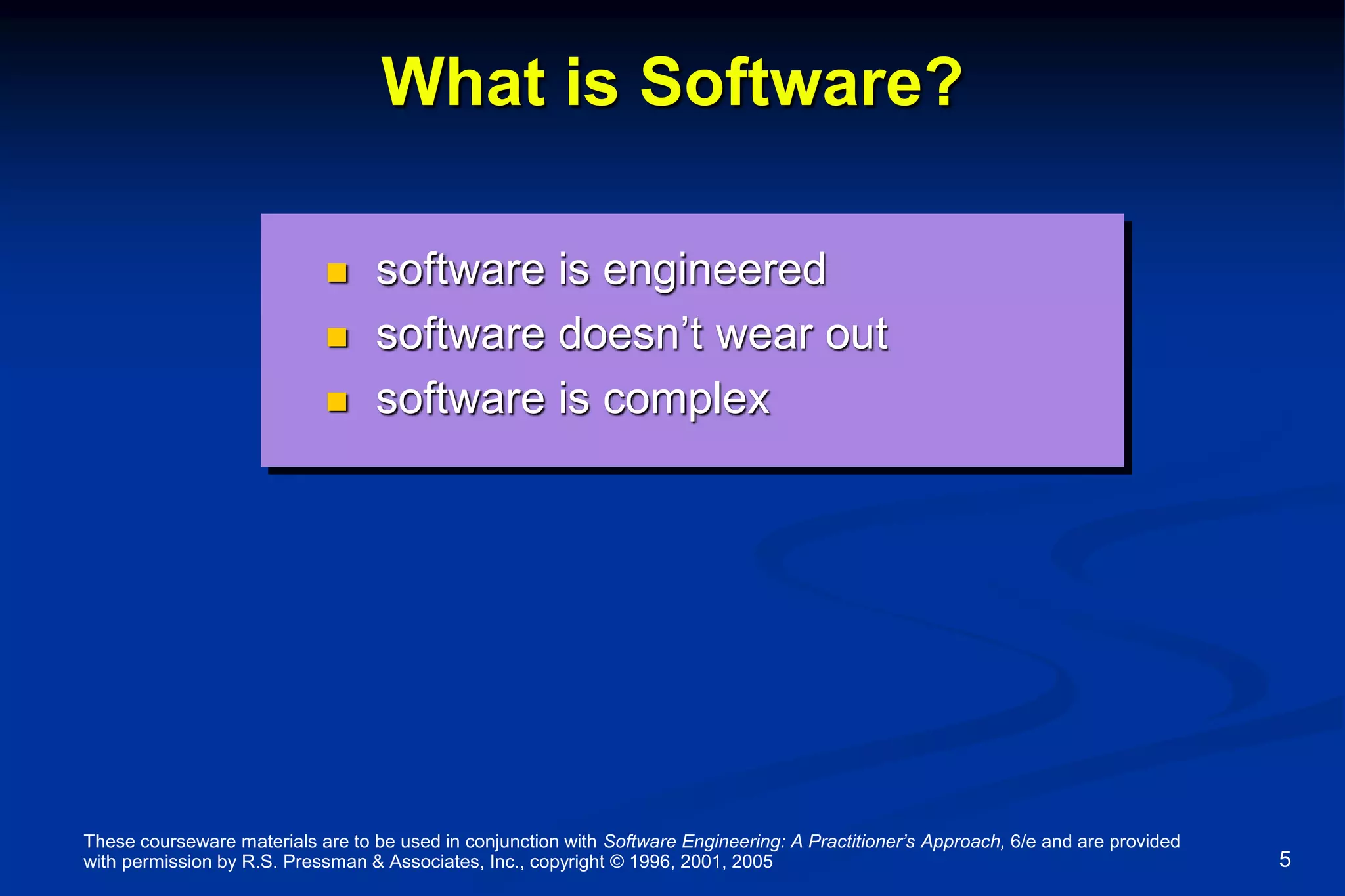 What is Software?

- software is engineered
- software doesn't wear out
- software is complex

These courseware materials are to be used in conjunction with Software Engineering: A Practitioner's Approach, 6/e and are provided with permission by R.S. Pressman & Associates, Inc., copyright © 1996, 2001, 2005

5